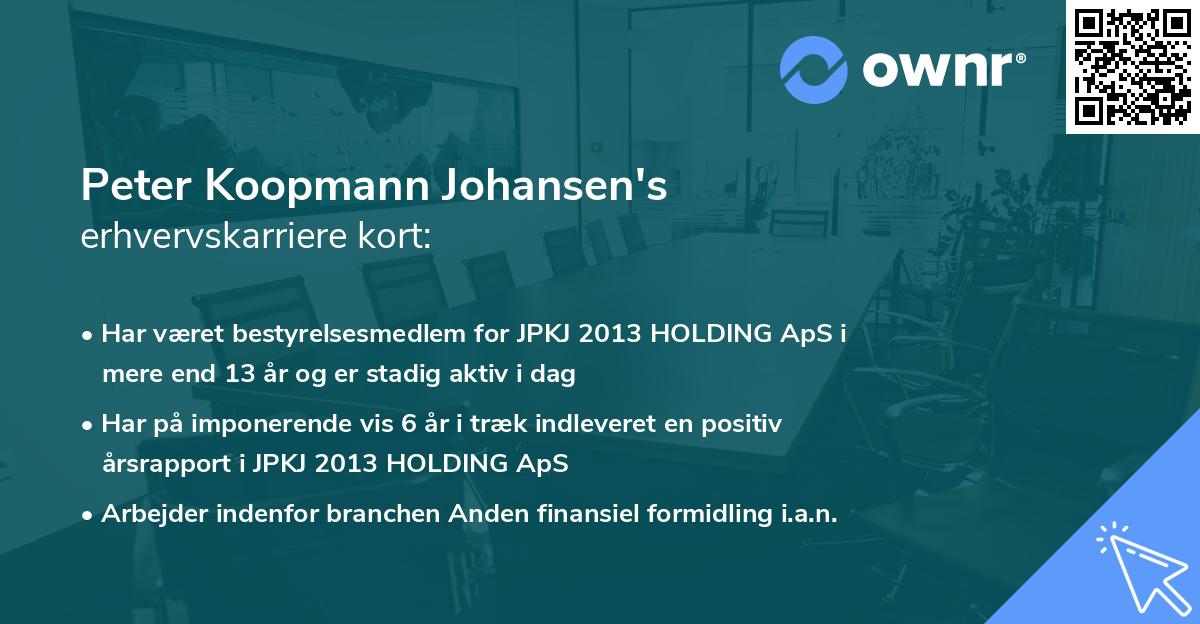 ownr®

Peter Koopmann Johansen's
erhvervskarriere kort:

• Har været bestyrelsesmedlem for JPKJ 2013 HOLDING ApS i mere end 13 år og er stadig aktiv i dag

• Har på imponerende vis 6 år i træk indleveret en positiv årsrapport i JPKJ 2013 HOLDING ApS

• Arbejder indenfor branchen Anden finansiel formidling i.a.n.